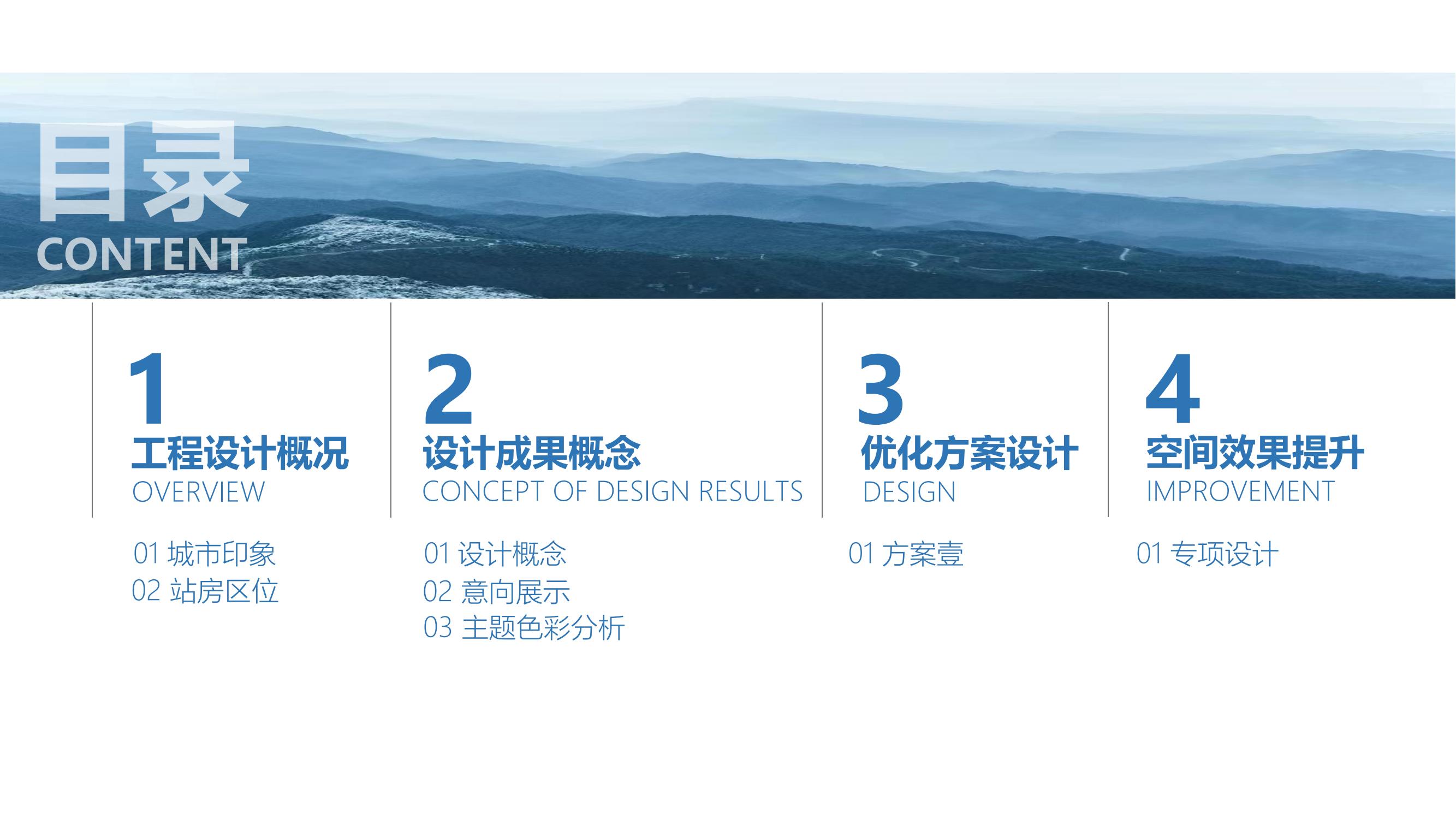 目录
CONTENT

1
工程设计概况
OVERVIEW

01 城市印象
02 站房区位

2
设计成果概念
CONCEPT OF DESIGN RESULTS

01 设计概念
02 意向展示
03 主题色彩分析

3
优化方案设计
DESIGN

01 方案壹

4
空间效果提升
IMPROVEMENT

01 专项设计